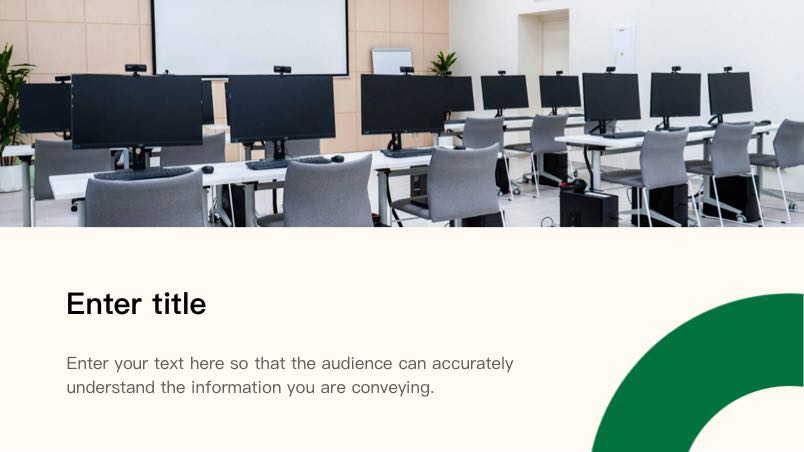 Enter title

Enter your text here so that the audience can accurately understand the information you are conveying.